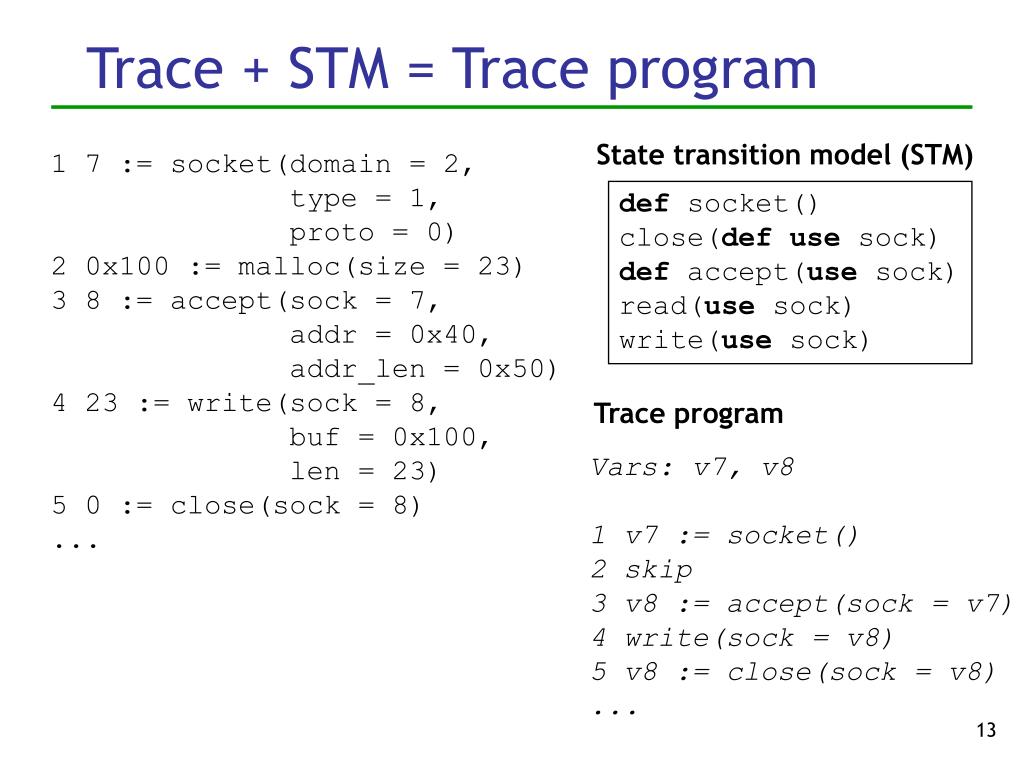 Trace + STM = Trace program

1 7 := socket(domain = 2,
type = 1,
proto = 0)
2 0x100 := malloc(size = 23)
3 8 := accept(sock = 7,
addr = 0x40,
addr_len = 0x50)
4 23 := write(sock = 8,
buf = 0x100,
len = 23)
5 0 := close(sock = 8)
...

State transition model (STM)

def socket()
close(def use sock)
def accept(use sock)
read(use sock)
write(use sock)

Trace program

Vars: v7, v8

1 v7 := socket()
2 skip
3 v8 := accept(sock = v7)
4 write(sock = v8)
5 v8 := close(sock = v8)
...

13